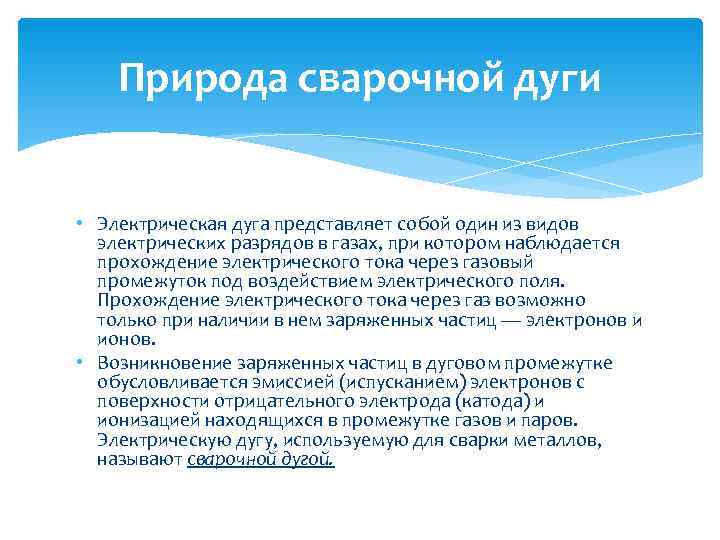 Природа сварочной дуги

• Электрическая дуга представляет собой один из видов электрических разрядов в газах, при котором наблюдается прохождение электрического тока через газовый промежуток под воздействием электрического поля. Прохождение электрического тока через газ возможно только при наличии в нем заряженных частиц — электронов и ионов.

• Возникновение заряженных частиц в дуговом промежутке обусловливается эмиссией (испусканием) электронов с поверхности отрицательного электрода (катода) и ионизацией находящихся в промежутке газов и паров. Электрическую дугу, используемую для сварки металлов, называют сварочной дугой.